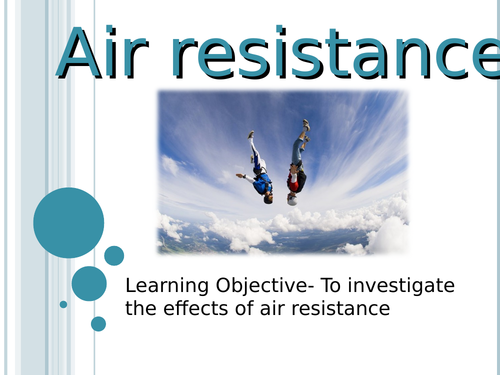 Air resistance

Learning Objective- To investigate the effects of air resistance